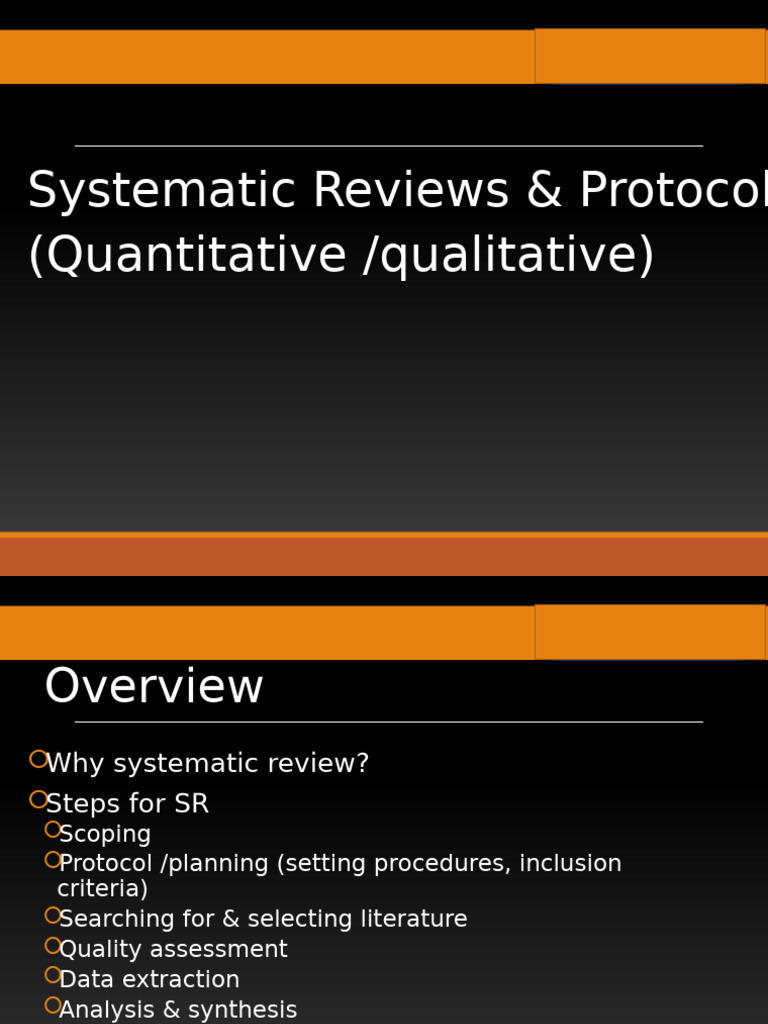 Systematic Reviews & Protocol
(Quantitative /qualitative)

Overview

Why systematic review?
Steps for SR
Scoping
Protocol /planning (setting procedures, inclusion criteria)
Searching for & selecting literature
Quality assessment
Data extraction
Analysis & synthesis